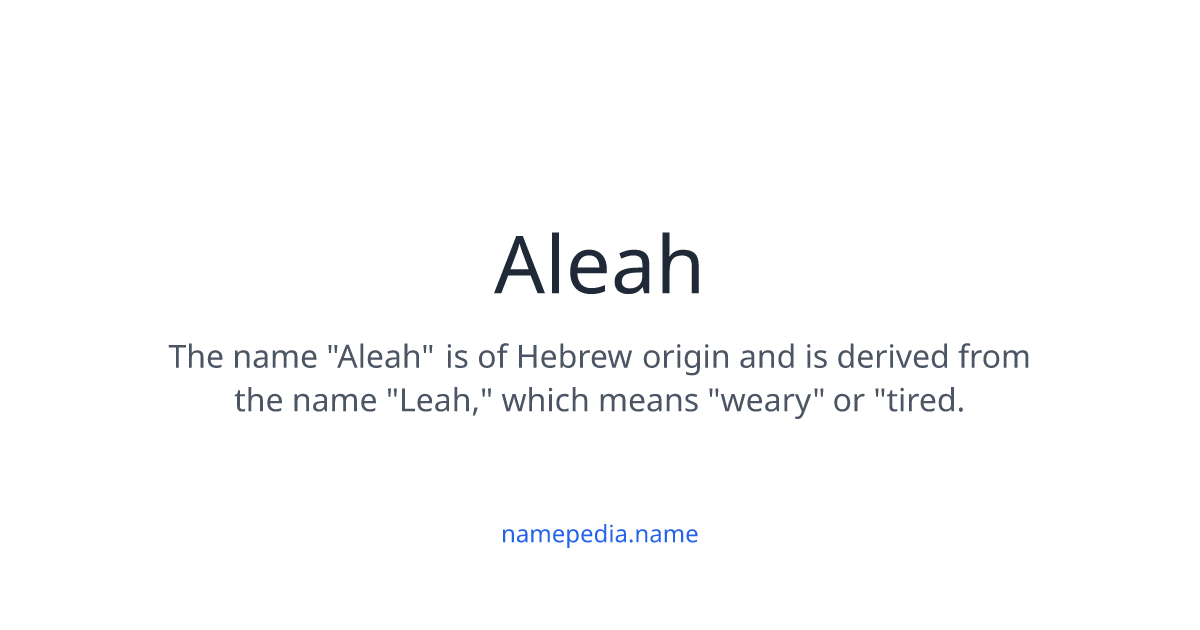 Aleah

The name "Aleah" is of Hebrew origin and is derived from the name "Leah," which means "weary" or "tired.

namepedia.name